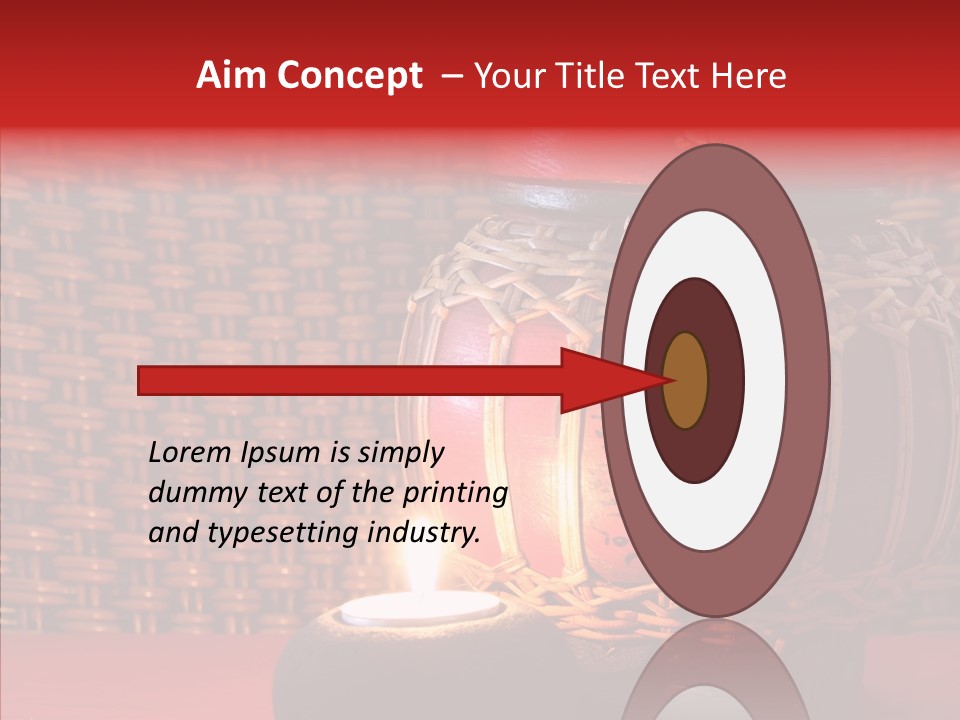 Aim Concept – Your Title Text Here

Lorem Ipsum is simply dummy text of the printing and typesetting industry.